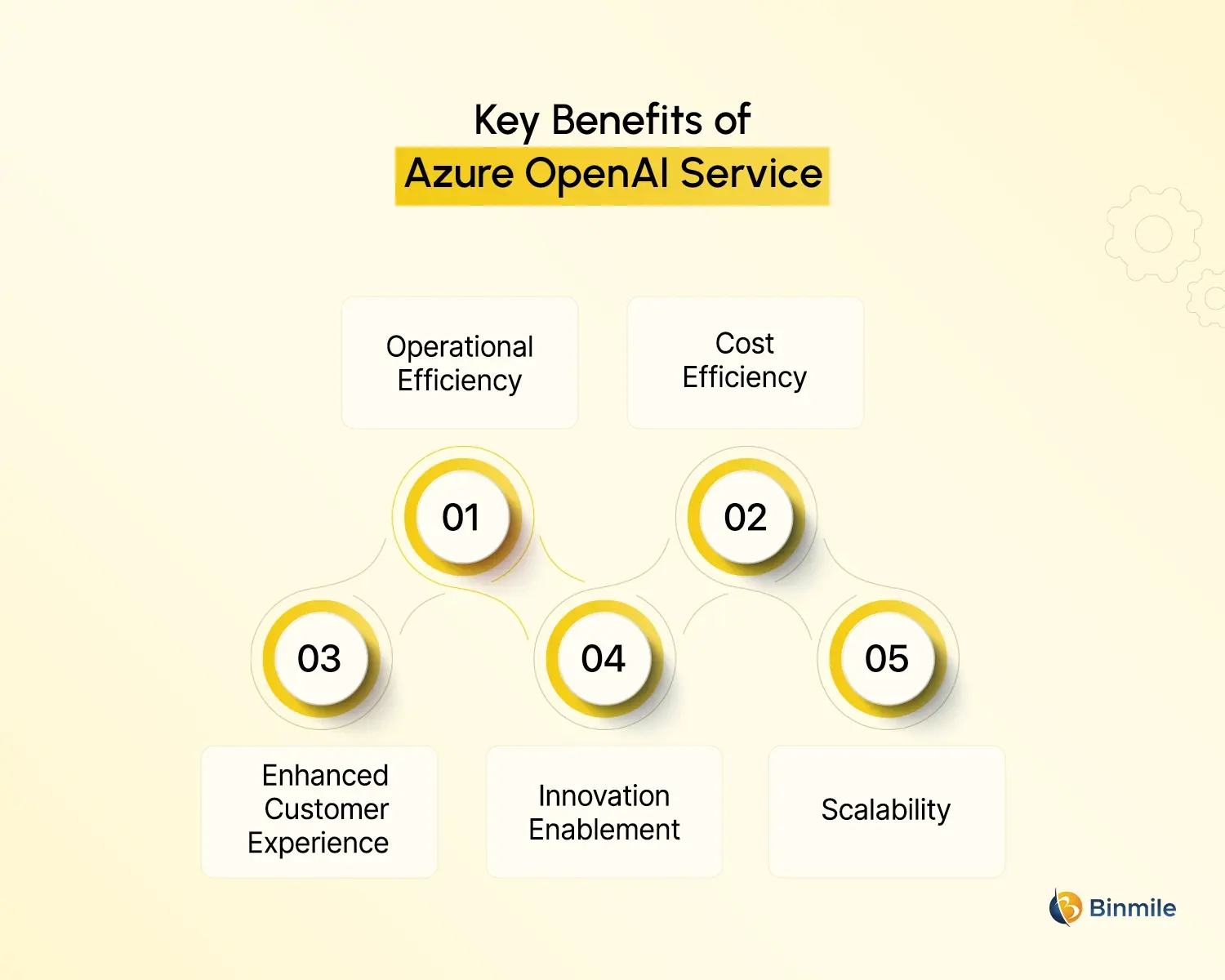 Key Benefits of
Azure OpenAI Service

Operational Efficiency

Cost Efficiency

01

02

03

04

05

Enhanced Customer Experience

Innovation Enablement

Scalability

Binmile